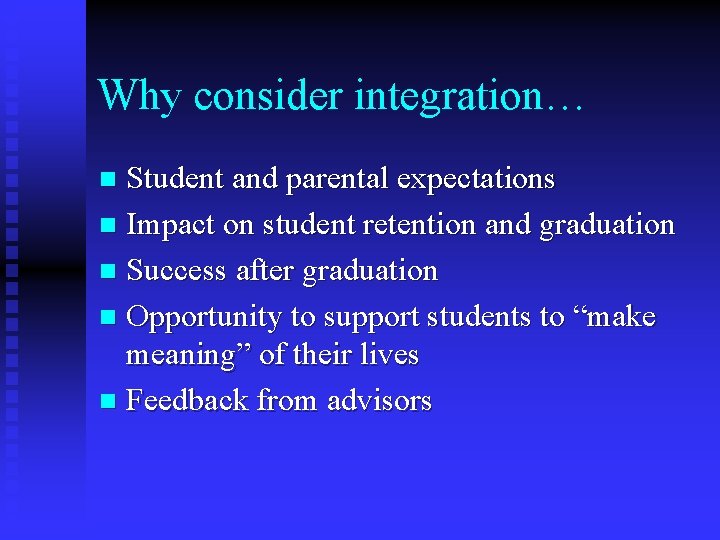 Why consider integration…

- Student and parental expectations
- Impact on student retention and graduation
- Success after graduation
- Opportunity to support students to “make meaning” of their lives
- Feedback from advisors